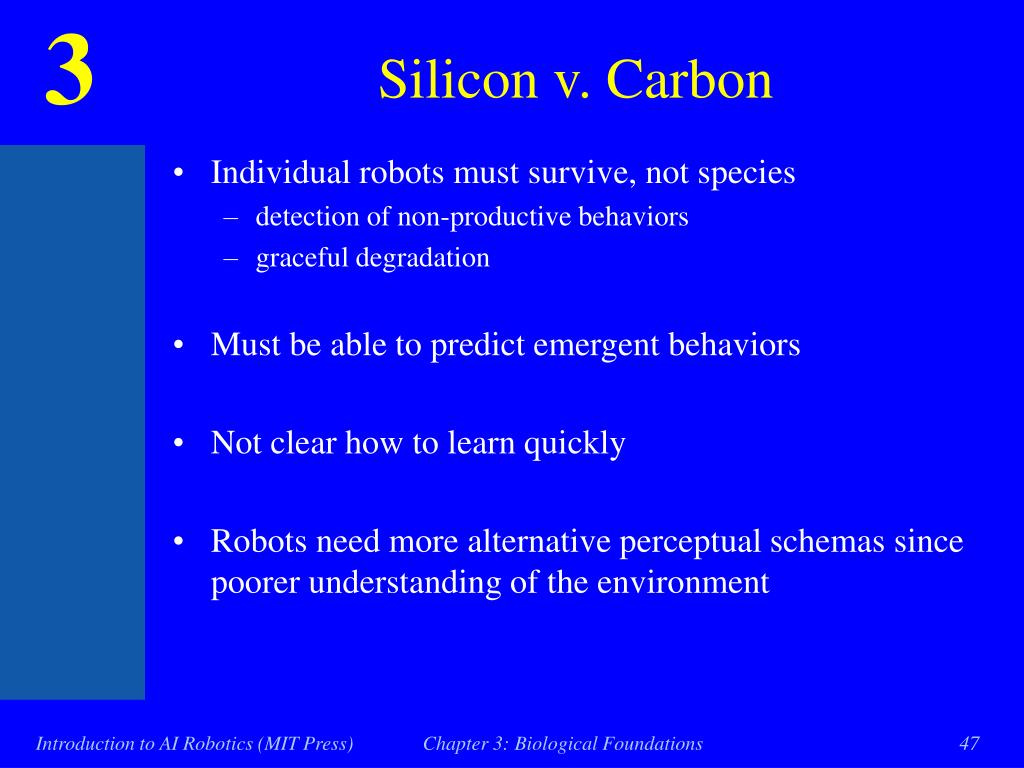 3

Silicon v. Carbon

• Individual robots must survive, not species
 – detection of non-productive behaviors
 – graceful degradation

• Must be able to predict emergent behaviors

• Not clear how to learn quickly

• Robots need more alternative perceptual schemas since poorer understanding of the environment

Introduction to AI Robotics (MIT Press)   Chapter 3: Biological Foundations   47